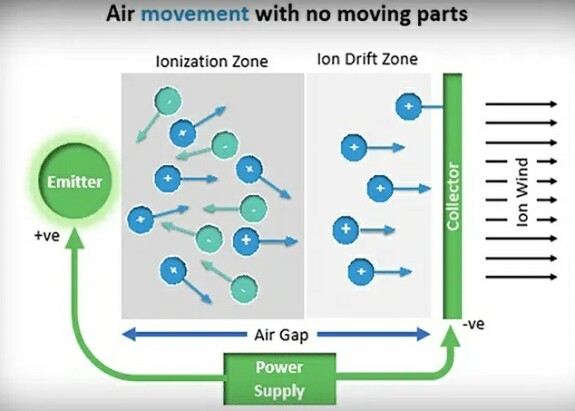 Air movement with no moving parts

Ionization Zone

Ion Drift Zone

Emitter

+ve

Collector

Ion Wind

-ve

Air Gap

Power Supply